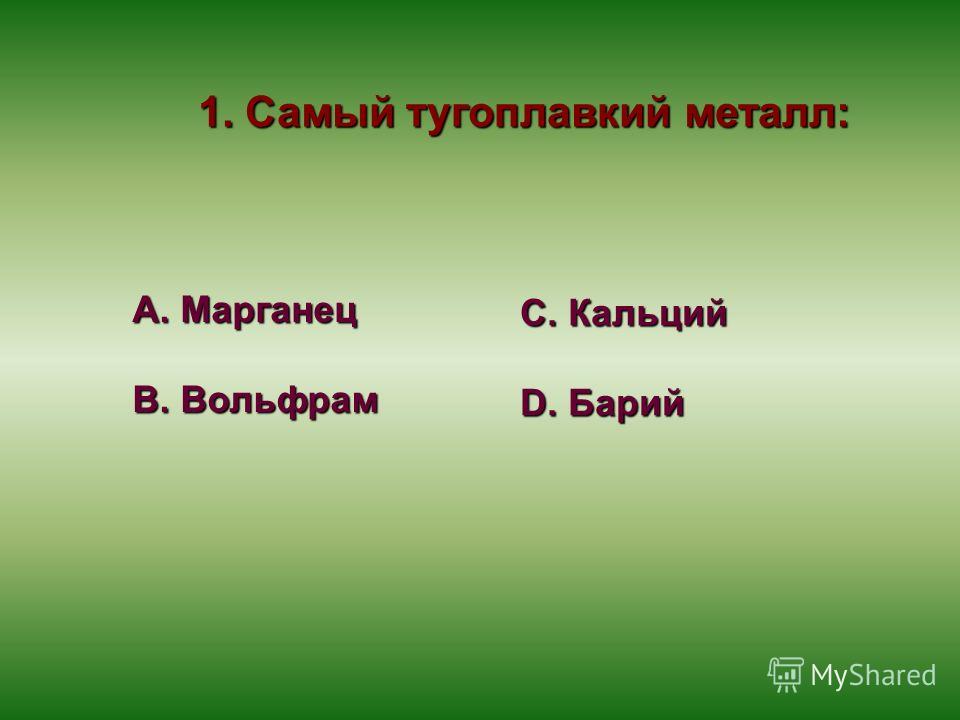 1. Самый тугоплавкий металл:

A. Марганец

B. Вольфрам

C. Кальций

D. Барий

MyShared